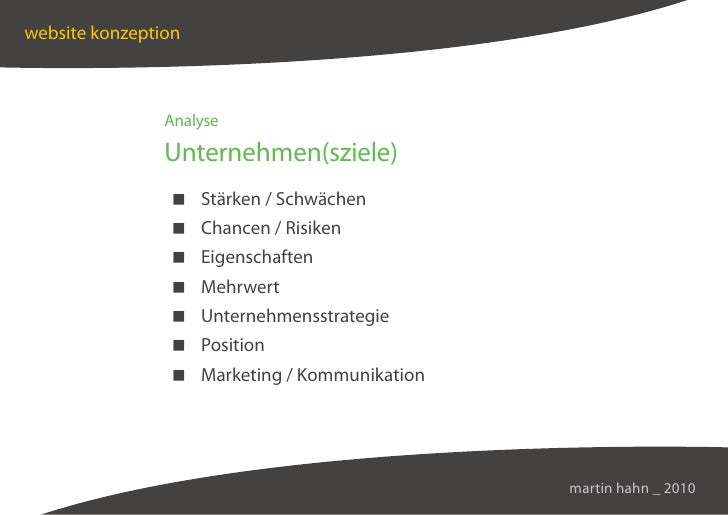 website konzeption

Analyse

Unternehmen(sziele)

■ Stärken / Schwächen
■ Chancen / Risiken
■ Eigenschaften
■ Mehrwert
■ Unternehmensstrategie
■ Position
■ Marketing / Kommunikation

martin hahn _ 2010